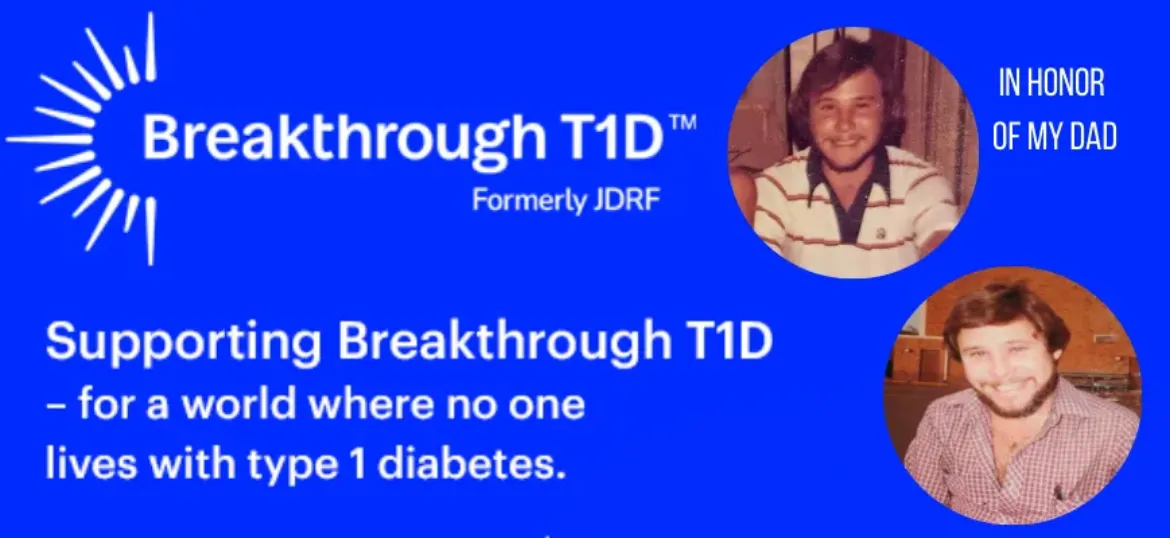 Breakthrough T1D™
Formerly JDRF

IN HONOR OF MY DAD

Supporting Breakthrough T1D – for a world where no one lives with type 1 diabetes.